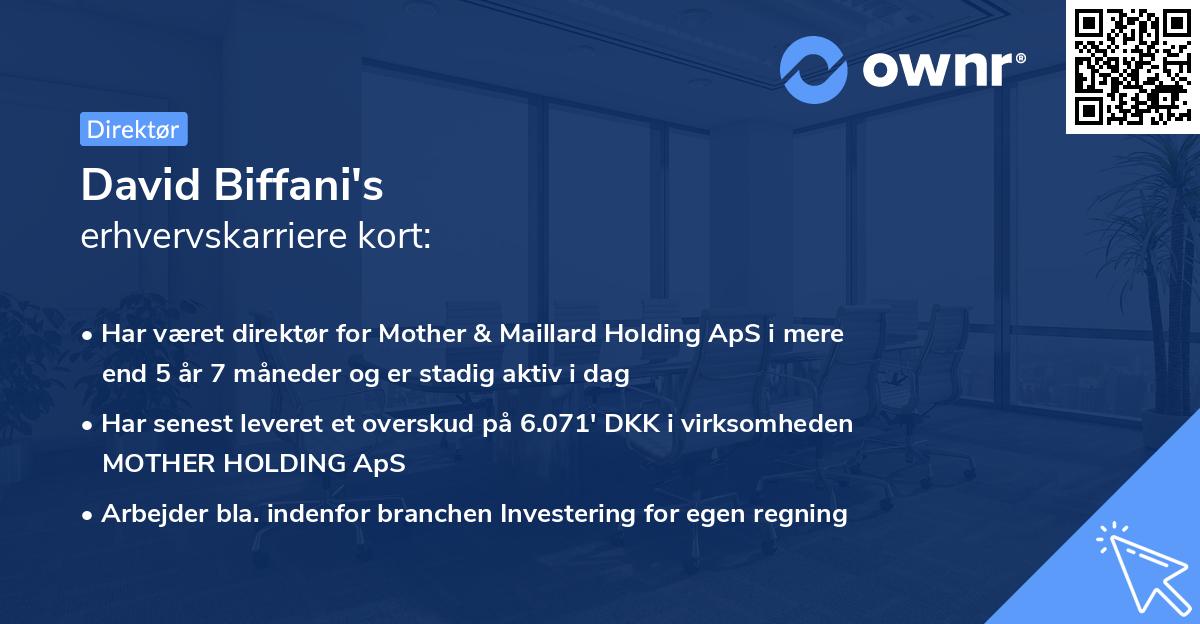 ownr®

Direktør

David Biffani's
erhvervskarriere kort:

• Har været direktør for Mother & Maillard Holding ApS i mere end 5 år 7 måneder og er stadig aktiv i dag

• Har senest leveret et overskud på 6.071' DKK i virksomheden MOTHER HOLDING ApS

• Arbejder bla. indenfor branchen Investering for egen regning